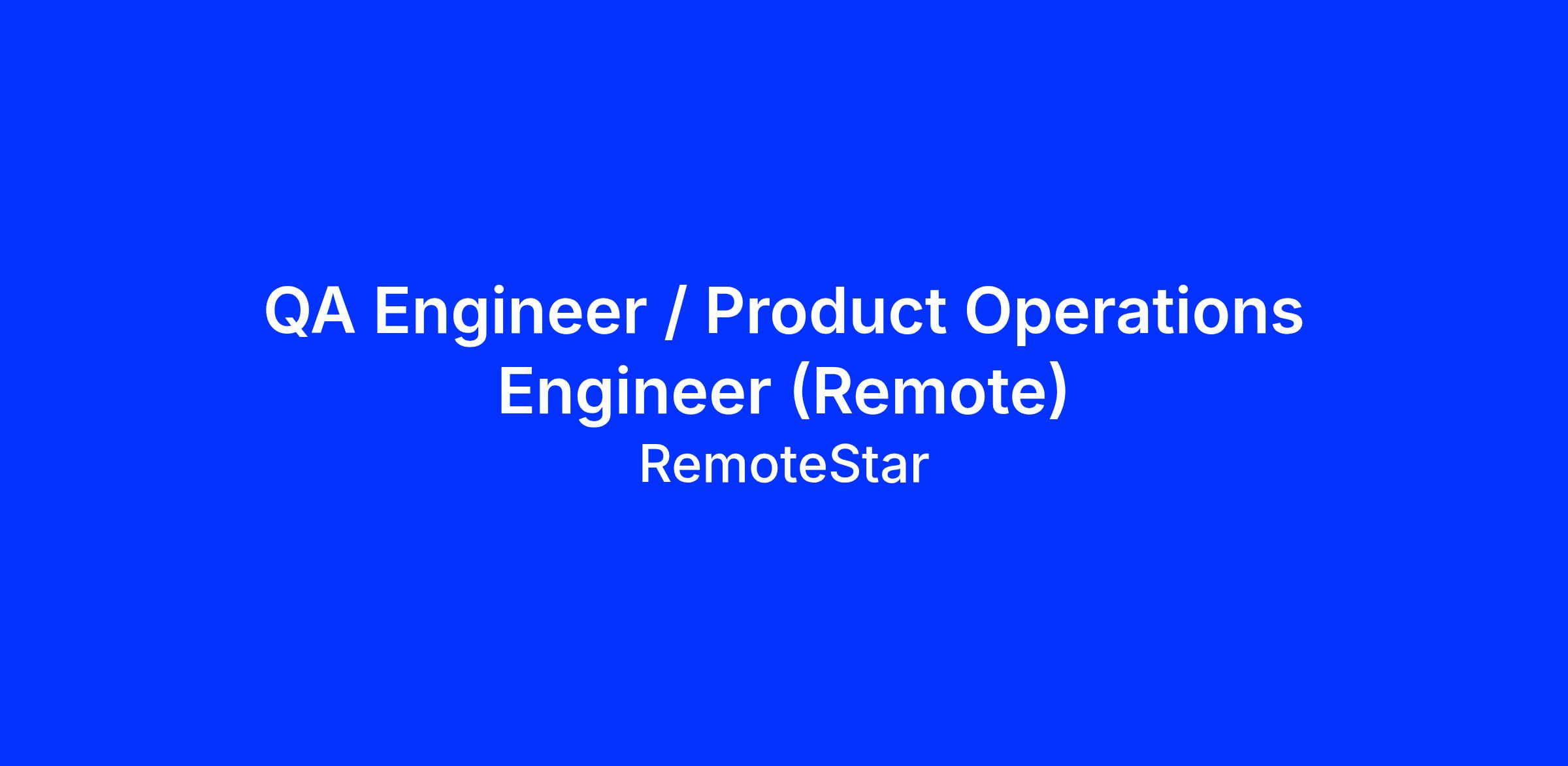 QA Engineer / Product Operations Engineer (Remote)

RemoteStar